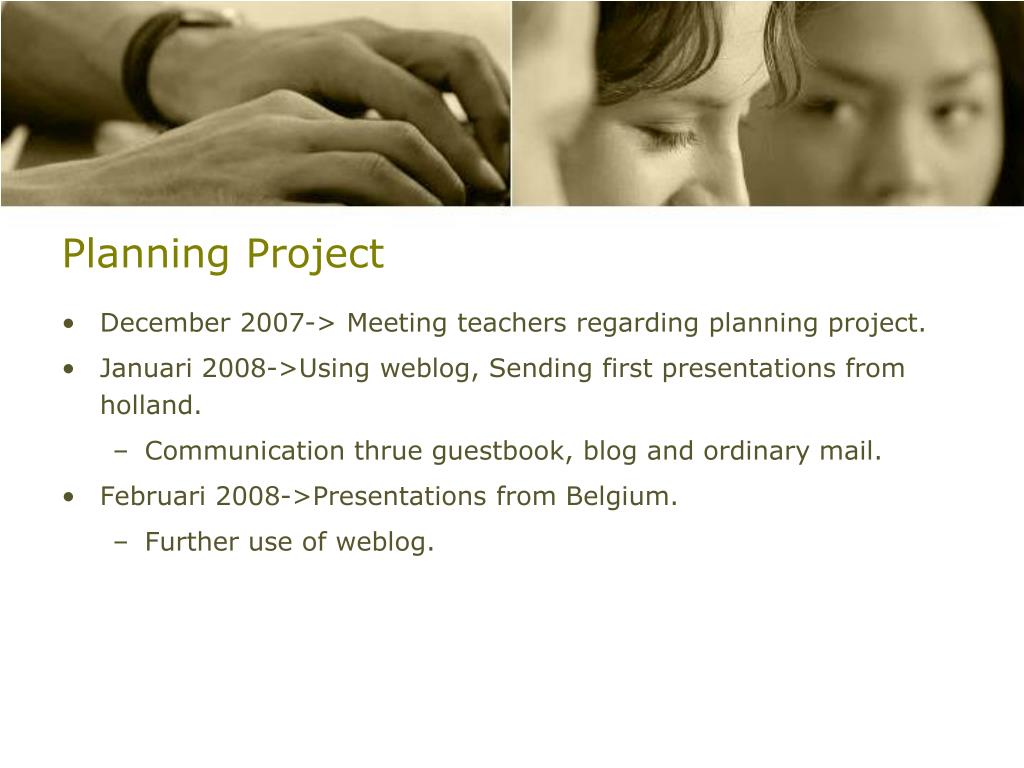 Planning Project

• December 2007-> Meeting teachers regarding planning project.

• Januari 2008->Using weblog, Sending first presentations from holland.

– Communication thrue guestbook, blog and ordinary mail.

• Februari 2008->Presentations from Belgium.

– Further use of weblog.